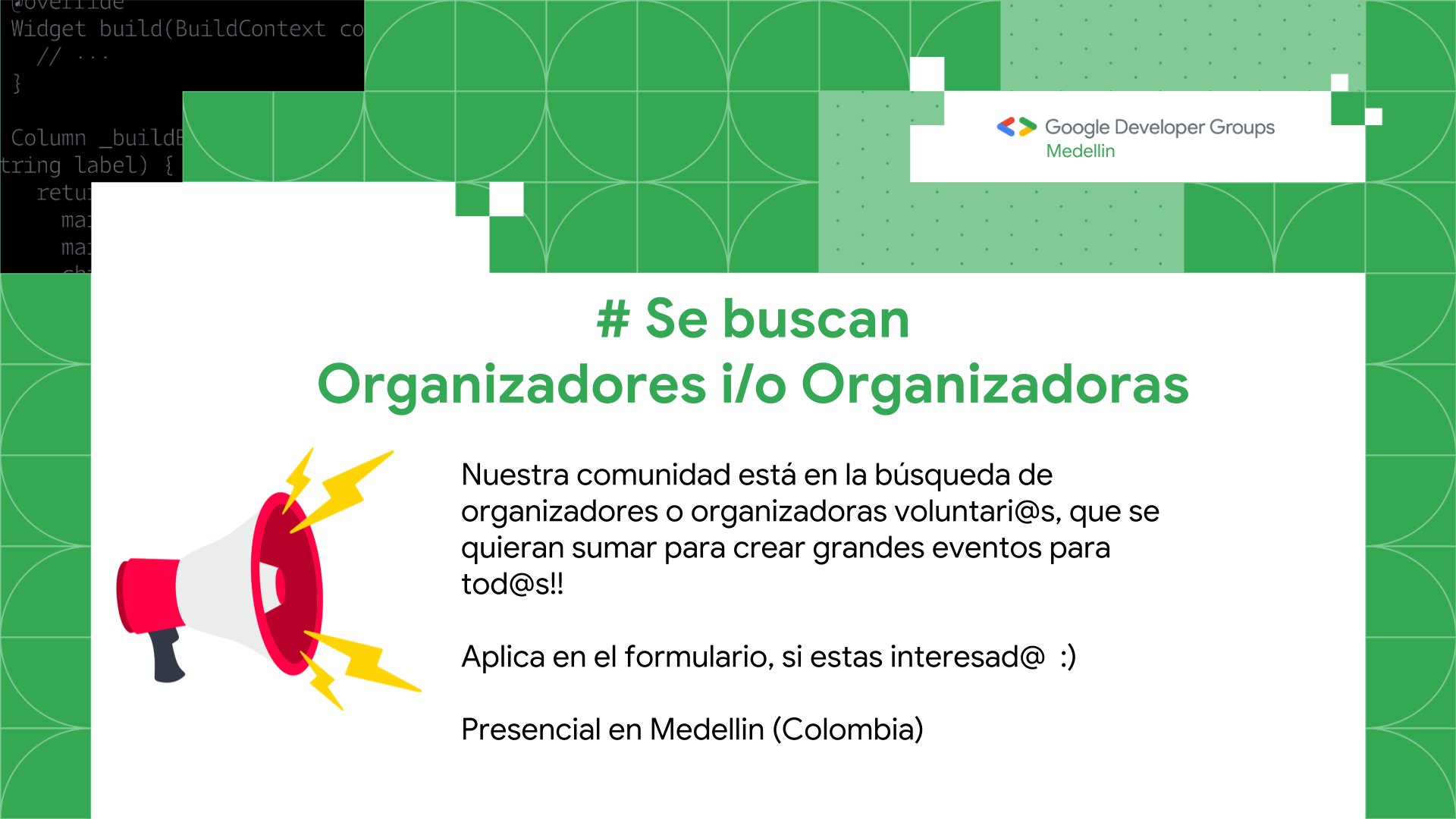 @override
Widget build(BuildContext co
// ...
}

Column _buildB
tring label) {
retu
ma
ma

Google Developer Groups
Medellin

# Se buscan
Organizadores i/o Organizadoras

Nuestra comunidad está en la búsqueda de organizadores o organizadoras voluntari@s, que se quieran sumar para crear grandes eventos para tod@s!!

Aplica en el formulario, si estas interesad@ :)

Presencial en Medellin (Colombia)